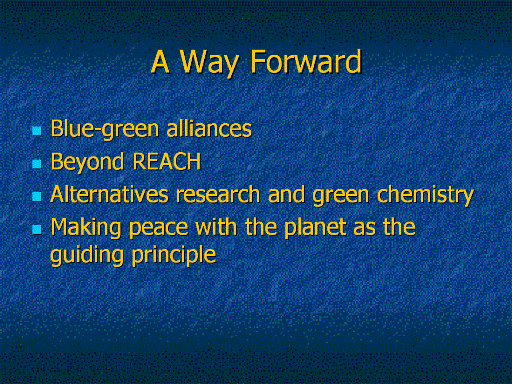 A Way Forward

- Blue-green alliances
- Beyond REACH
- Alternatives research and green chemistry
- Making peace with the planet as the guiding principle